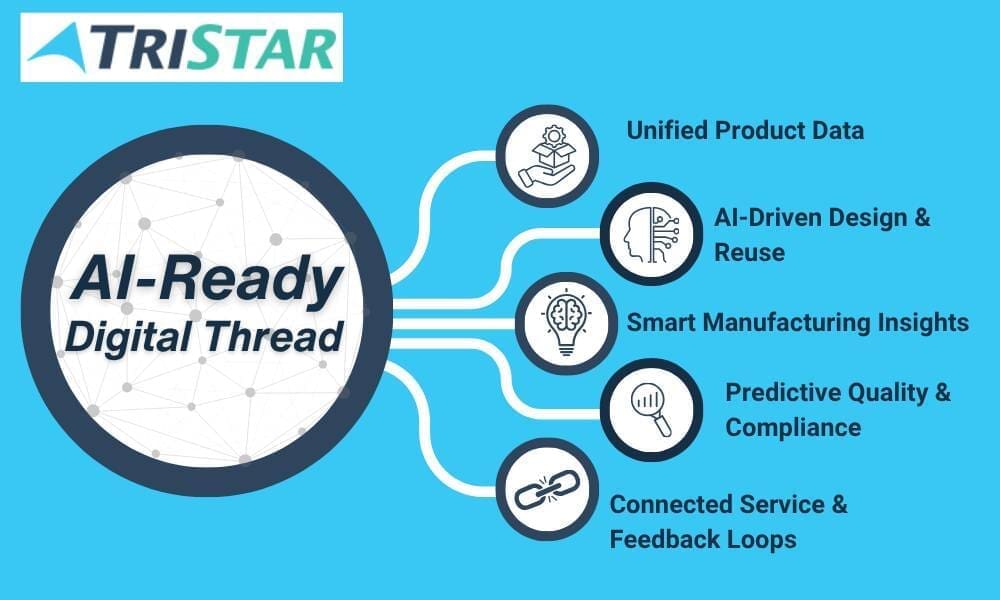 TRISTAR

AI-Ready Digital Thread

Unified Product Data

AI-Driven Design & Reuse

Smart Manufacturing Insights

Predictive Quality & Compliance

Connected Service & Feedback Loops